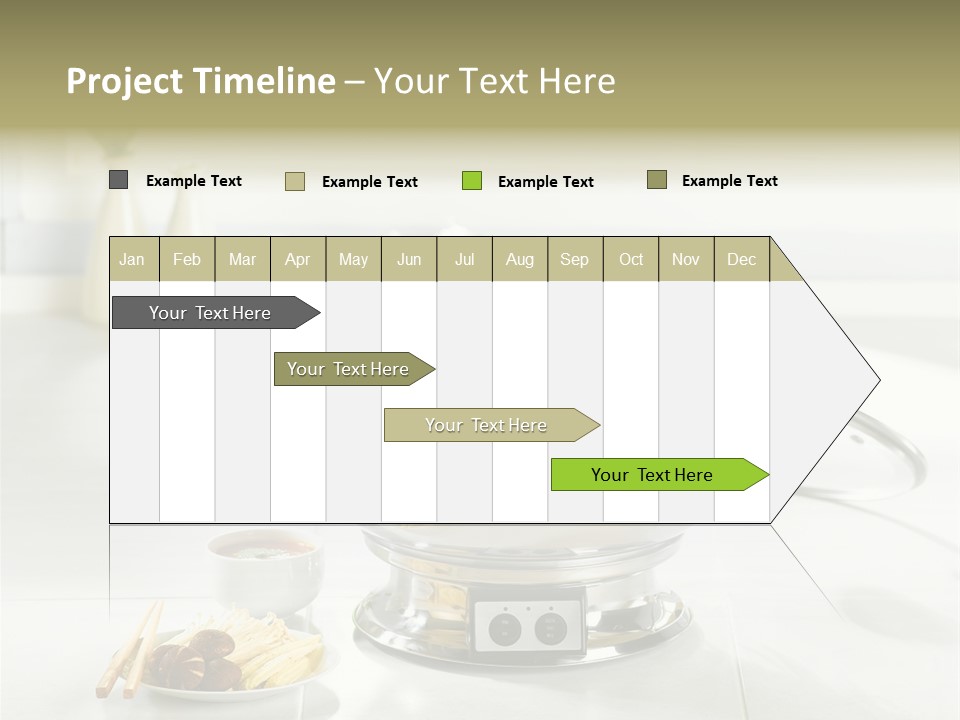 Project Timeline – Your Text Here

Example Text
Example Text
Example Text
Example Text

| Jan | Feb | Mar | Apr | May | Jun | Jul | Aug | Sep | Oct | Nov | Dec |
|---|---|---|---|---|---|---|---|---|---|---|---|

Your Text Here
Your Text Here
Your Text Here
Your Text Here